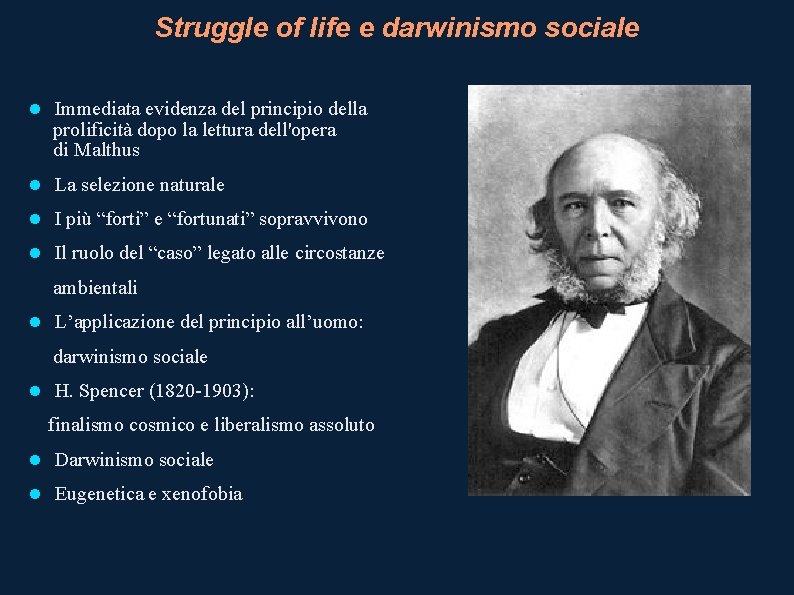 Struggle of life e darwinismo sociale

- Immediata evidenza del principio della prolificità dopo la lettura dell'opera di Malthus
- La selezione naturale
- I più “forti” e “fortunati” sopravvivono
- Il ruolo del “caso” legato alle circostanze ambientali
- L’applicazione del principio all’uomo: darwinismo sociale
- H. Spencer (1820-1903): finalismo cosmico e liberalismo assoluto
- Darwinismo sociale
- Eugenetica e xenofobia